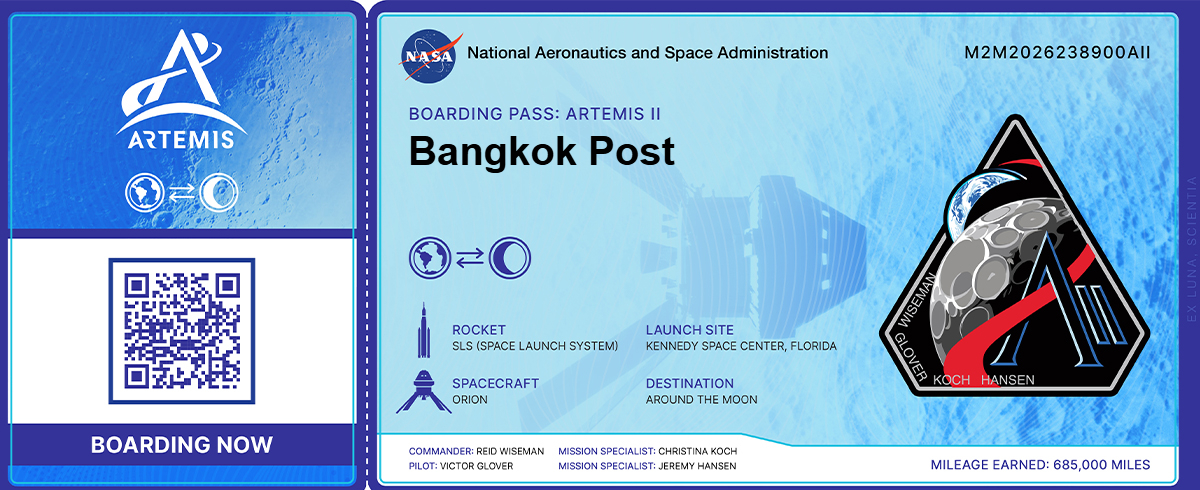 ARTEMIS

BOARDING NOW

NASA National Aeronautics and Space Administration

M2M2026238900AII

BOARDING PASS: ARTEMIS II

Bangkok Post

ROCKET
SLS (SPACE LAUNCH SYSTEM)

LAUNCH SITE
KENNEDY SPACE CENTER, FLORIDA

SPACECRAFT
ORION

DESTINATION
AROUND THE MOON

WISEMAN GLOVER KOCH HANSEN

EX LUNA, SCIENTIA

COMMANDER: REID WISEMAN
PILOT: VICTOR GLOVER
MISSION SPECIALIST: CHRISTINA KOCH
MISSION SPECIALIST: JEREMY HANSEN

MILEAGE EARNED: 685,000 MILES